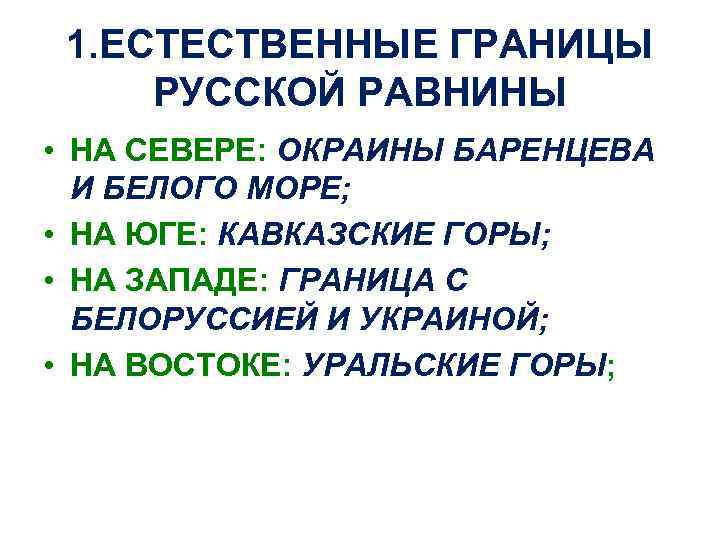 1.ЕСТЕСТВЕННЫЕ ГРАНИЦЫ РУССКОЙ РАВНИНЫ

• НА СЕВЕРЕ: ОКРАИНЫ БАРЕНЦЕВА И БЕЛОГО МОРЕ;
• НА ЮГЕ: КАВКАЗСКИЕ ГОРЫ;
• НА ЗАПАДЕ: ГРАНИЦА С БЕЛОРУССИЕЙ И УКРАИНОЙ;
• НА ВОСТОКЕ: УРАЛЬСКИЕ ГОРЫ;